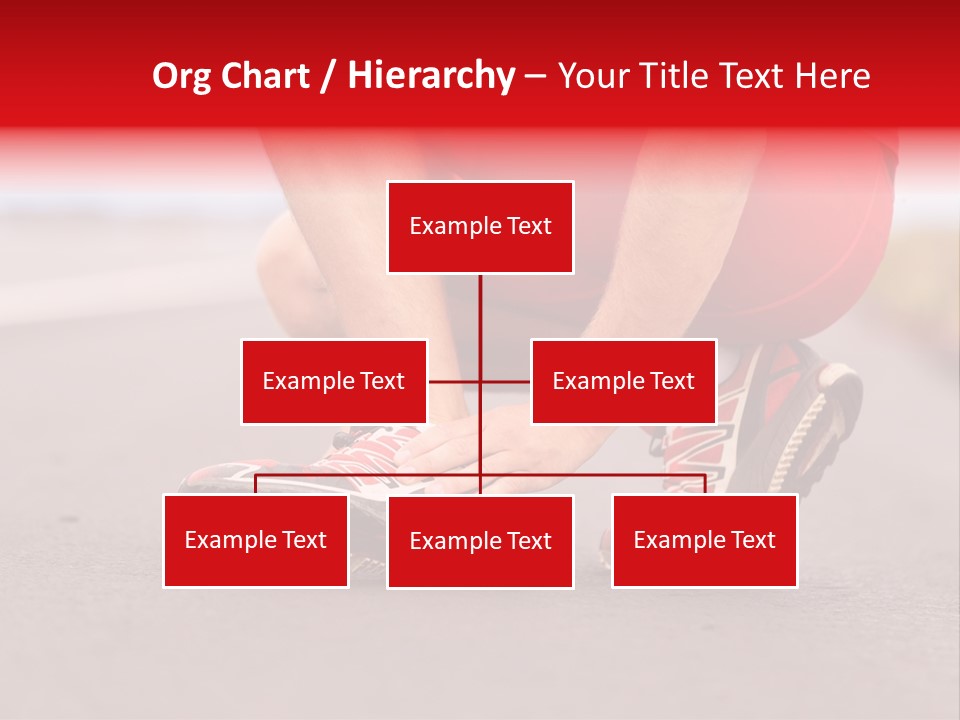 Org Chart / Hierarchy – Your Title Text Here

Example Text

Example Text

Example Text

Example Text

Example Text

Example Text